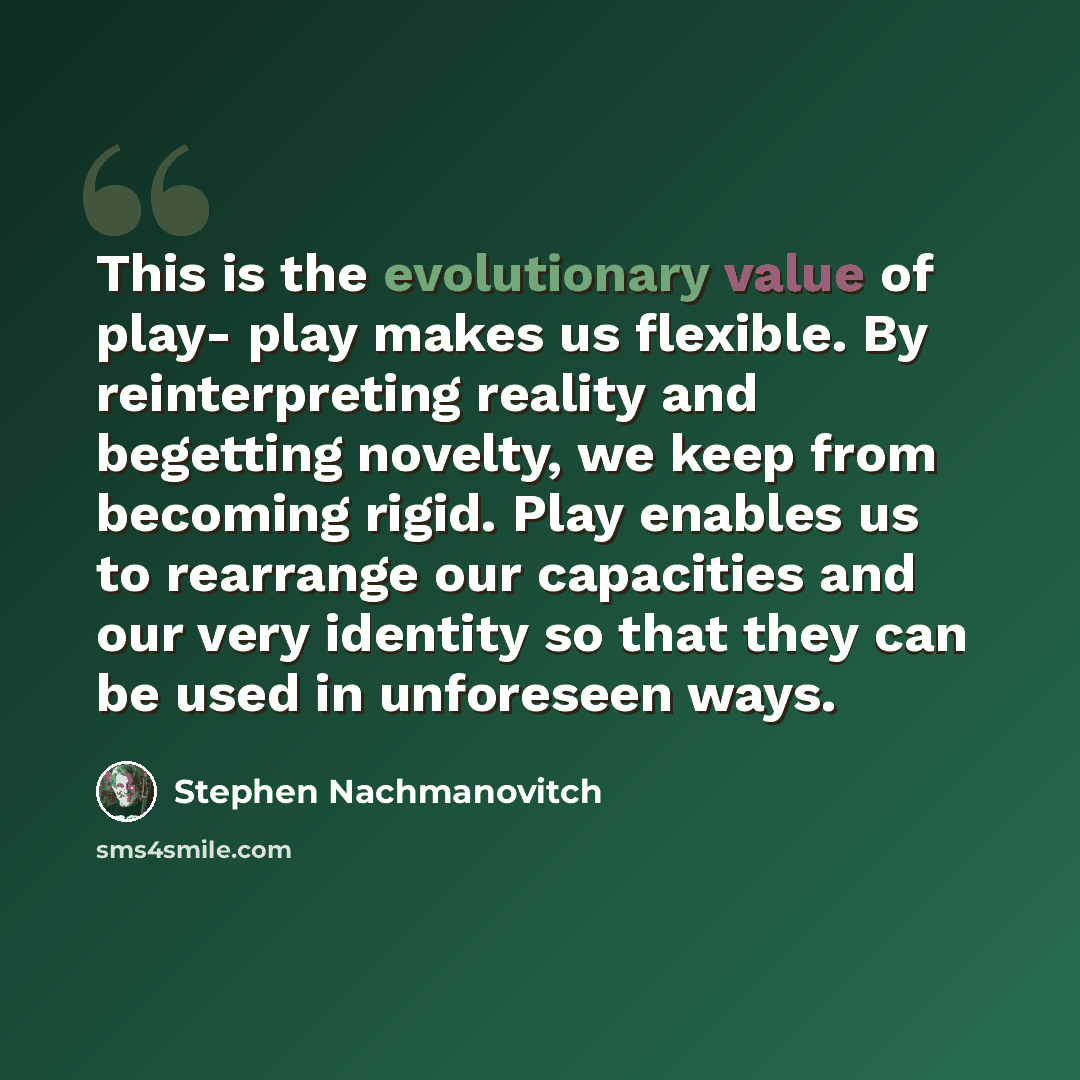 This is the evolutionary value of play- play makes us flexible. By reinterpreting reality and begetting novelty, we keep from becoming rigid. Play enables us to rearrange our capacities and our very identity so that they can be used in unforeseen ways.

Stephen Nachmanovitch

sms4smile.com